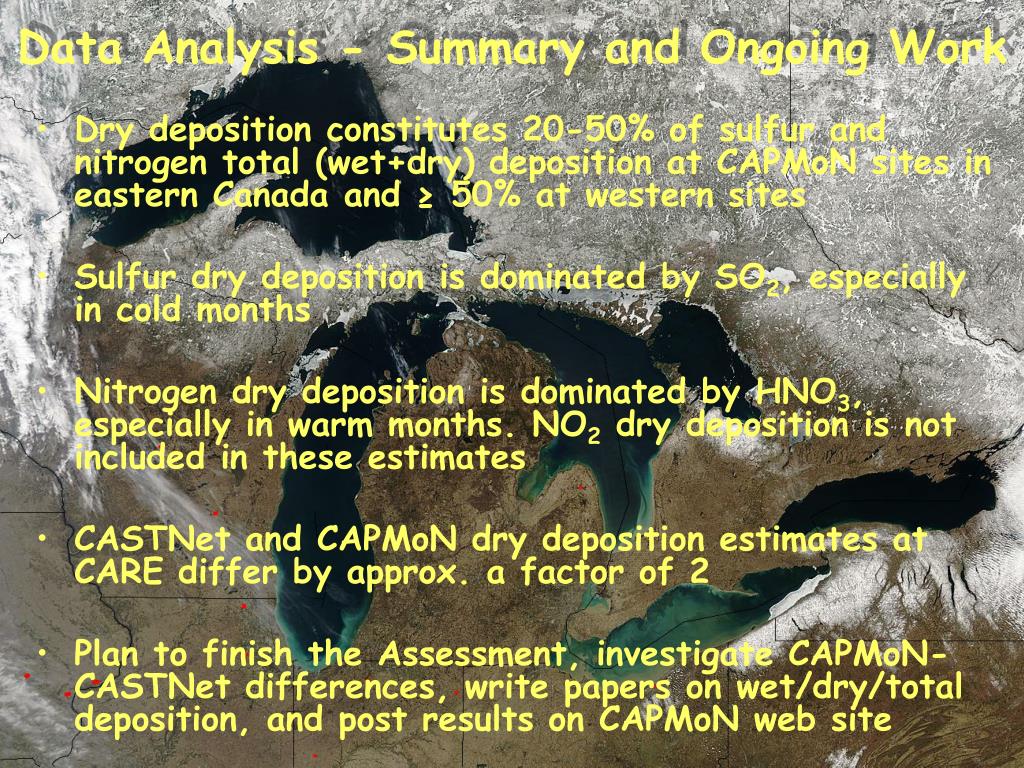 Data Analysis - Summary and Ongoing Work

• Dry deposition constitutes 20-50% of sulfur and nitrogen total (wet+dry) deposition at CAPMoN sites in eastern Canada and ≥ 50% at western sites

• Sulfur dry deposition is dominated by $SO_2$, especially in cold months

• Nitrogen dry deposition is dominated by $HNO_3$, especially in warm months. $NO_2$ dry deposition is not included in these estimates

• CASTNet and CAPMoN dry deposition estimates at CARE differ by approx. a factor of 2

• Plan to finish the Assessment, investigate CAPMoN-CASTNet differences, write papers on wet/dry/total deposition, and post results on CAPMoN web site